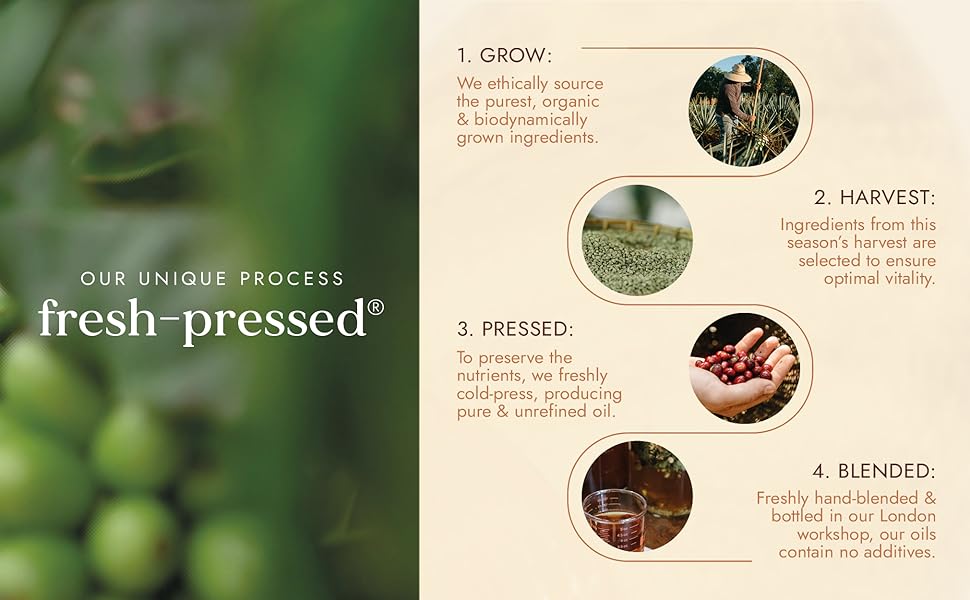 OUR UNIQUE PROCESS
fresh-pressed®

1. GROW:
We ethically source the purest, organic & biodynamically grown ingredients.

2. HARVEST:
Ingredients from this season's harvest are selected to ensure optimal vitality.

3. PRESSED:
To preserve the nutrients, we freshly cold-press, producing pure & unrefined oil.

4. BLENDED:
Freshly hand-blended & bottled in our London workshop, our oils contain no additives.